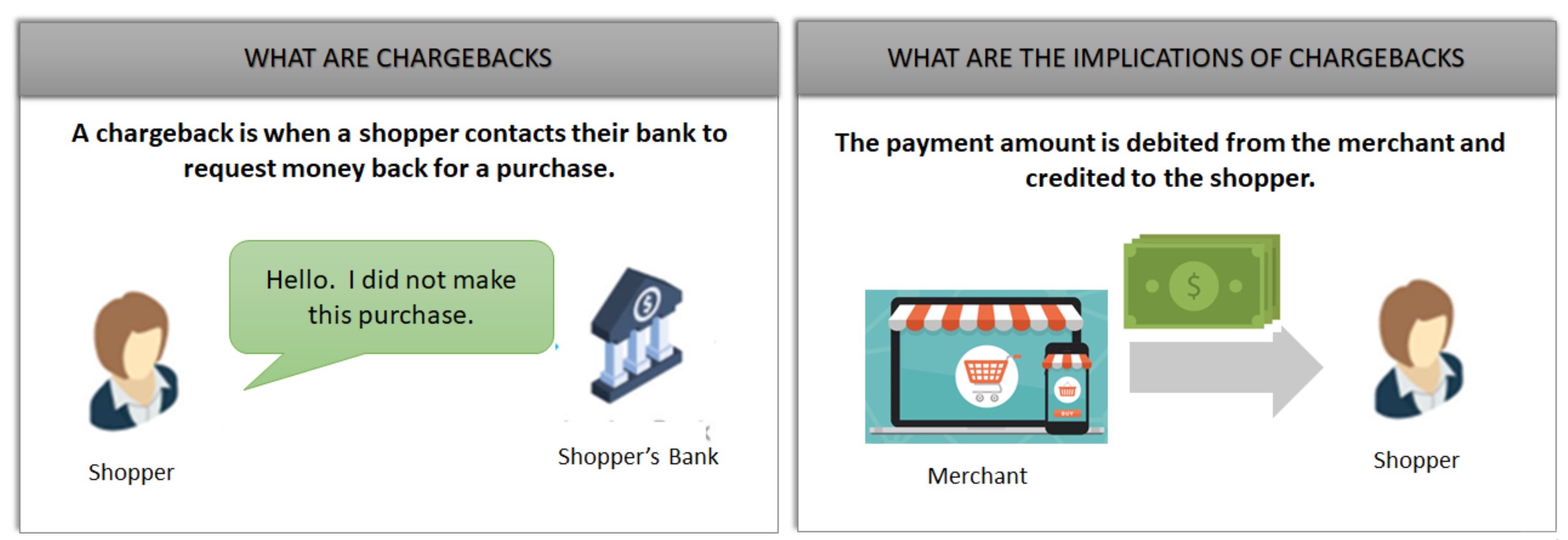 WHAT ARE CHARGEBACKS

A chargeback is when a shopper contacts their bank to request money back for a purchase.

Hello. I did not make this purchase.

Shopper

Shopper's Bank

WHAT ARE THE IMPLICATIONS OF CHARGEBACKS

The payment amount is debited from the merchant and credited to the shopper.

$

BUY

Merchant

Shopper